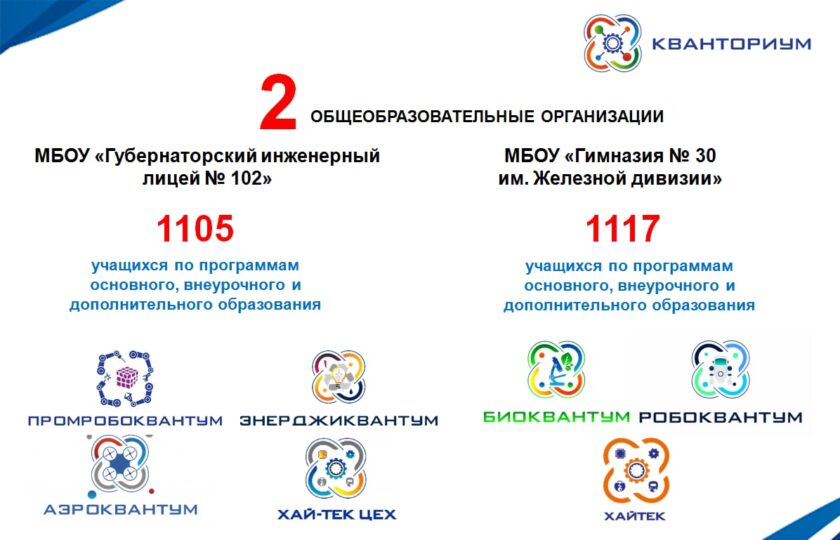 КВАНТОРИУМ

2 ОБЩЕОБРАЗОВАТЕЛЬНЫЕ ОРГАНИЗАЦИИ

МБОУ «Губернаторский инженерный лицей № 102»

1105

учащихся по программам основного, внеурочного и дополнительного образования

ПРОМРОБОКВАНТУМ

ЭНЕРДЖИКВАНТУМ

АЭРОКВАНТУМ

ХАЙ-ТЕК ЦЕХ

МБОУ «Гимназия № 30 им. Железной дивизии»

1117

учащихся по программам основного, внеурочного и дополнительного образования

БИОКВАНТУМ

РОБОКВАНТУМ

ХАЙТЕК